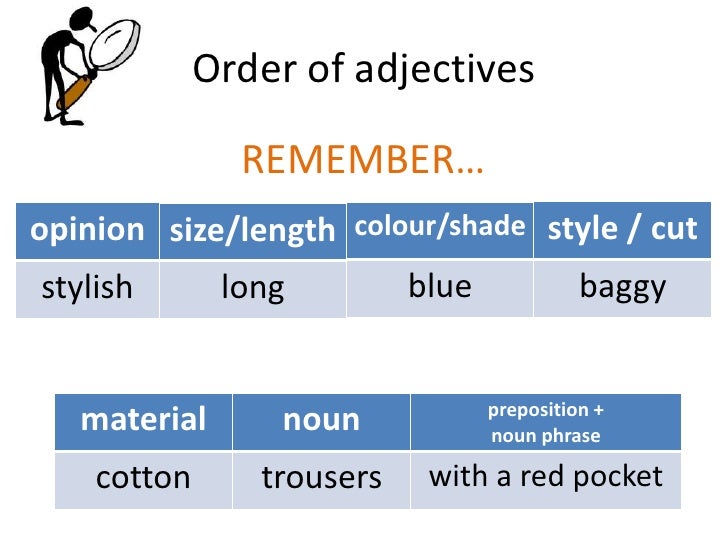 Order of adjectives

REMEMBER…

| opinion | size/length | colour/shade | style / cut |
|---|---|---|---|
| stylish | long | blue | baggy |

| material | noun | preposition + noun phrase |
|---|---|---|
| cotton | trousers | with a red pocket |